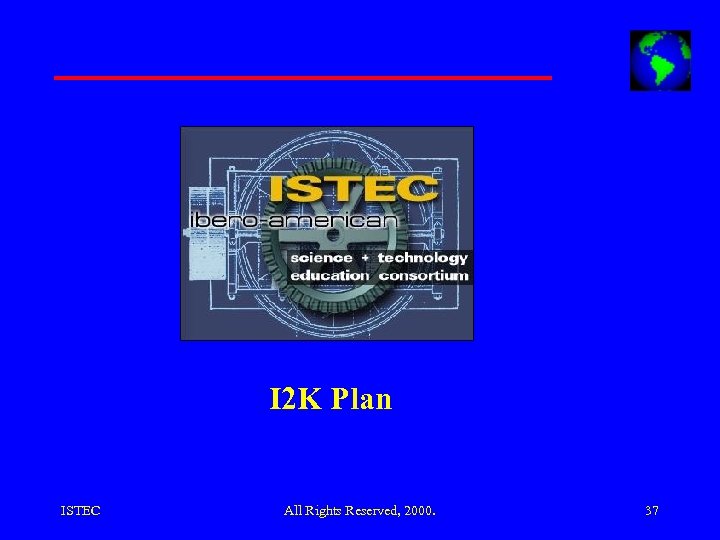 ISTEC
ibero-american
science + technology
education consortium

I2K Plan

ISTEC All Rights Reserved, 2000. 37